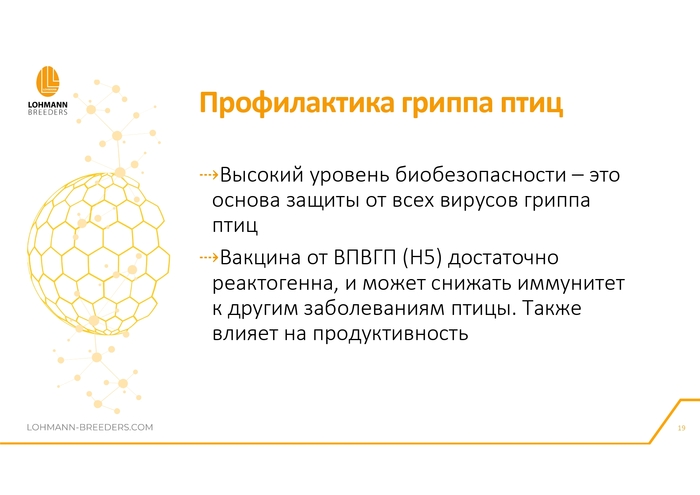 LOHMANN BREEDERS

Профилактика гриппа птиц

Высокий уровень биобезопасности – это основа защиты от всех вирусов гриппа птиц

Вакцина от ВПВГП (H5) достаточно реактогенна, и может снижать иммунитет к другим заболеваниям птицы. Также влияет на продуктивность

LOHMANN-BREEDERS.COM

19